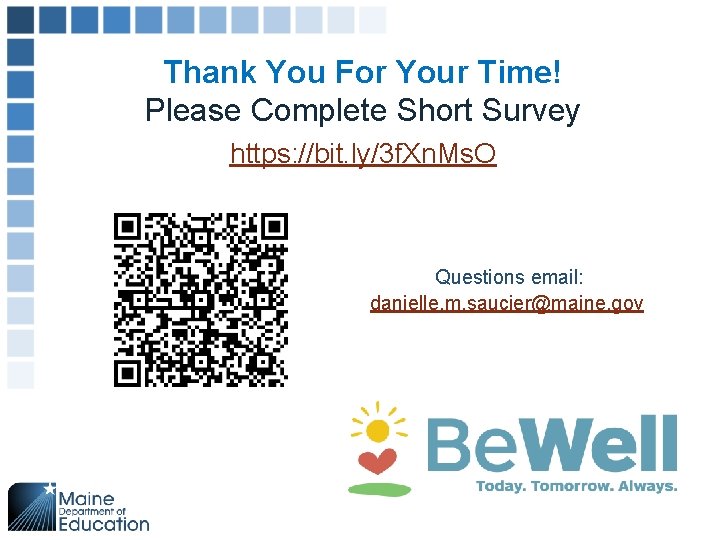 Thank You For Your Time!
Please Complete Short Survey
https://bit.ly/3fXnMsO

Questions email:
danielle.m.saucier@maine.gov

BeWell
Today. Tomorrow. Always.

Maine Department of Education